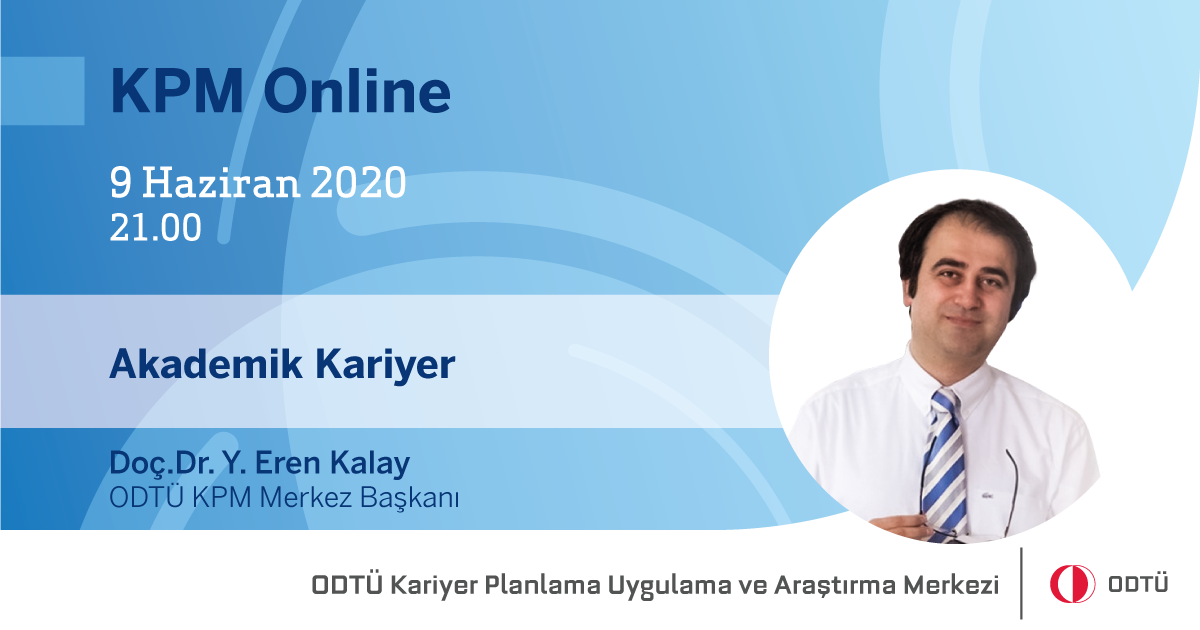 KPM Online

9 Haziran 2020
21.00

Akademik Kariyer

Doç.Dr. Y. Eren Kalay
ODTÜ KPM Merkez Başkanı

ODTÜ Kariyer Planlama Uygulama ve Araştırma Merkezi

ODTÜ